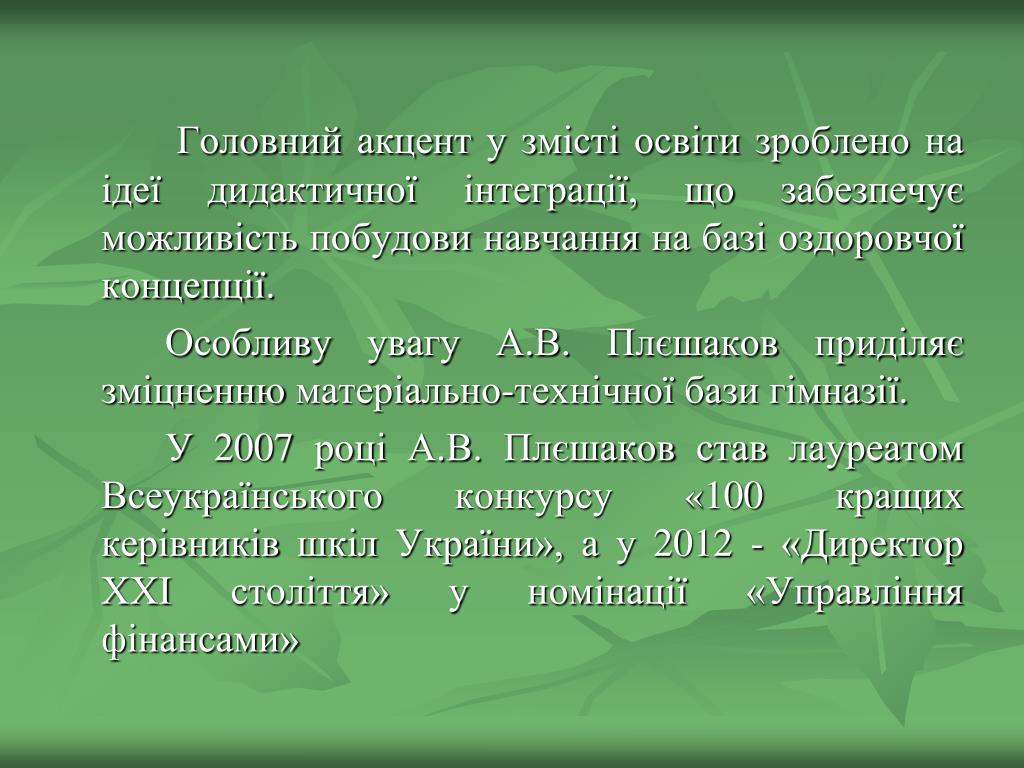 Головний акцент у змісті освіти зроблено на ідеї дидактичної інтеграції, що забезпечує можливість побудови навчання на базі оздоровчої концепції.

Особливу увагу А.В. Плєшаков приділяє зміцненню матеріально-технічної бази гімназії.

У 2007 році А.В. Плєшаков став лауреатом Всеукраїнського конкурсу «100 кращих керівників шкіл України», а у 2012 - «Директор XXI століття» у номінації «Управління фінансами»